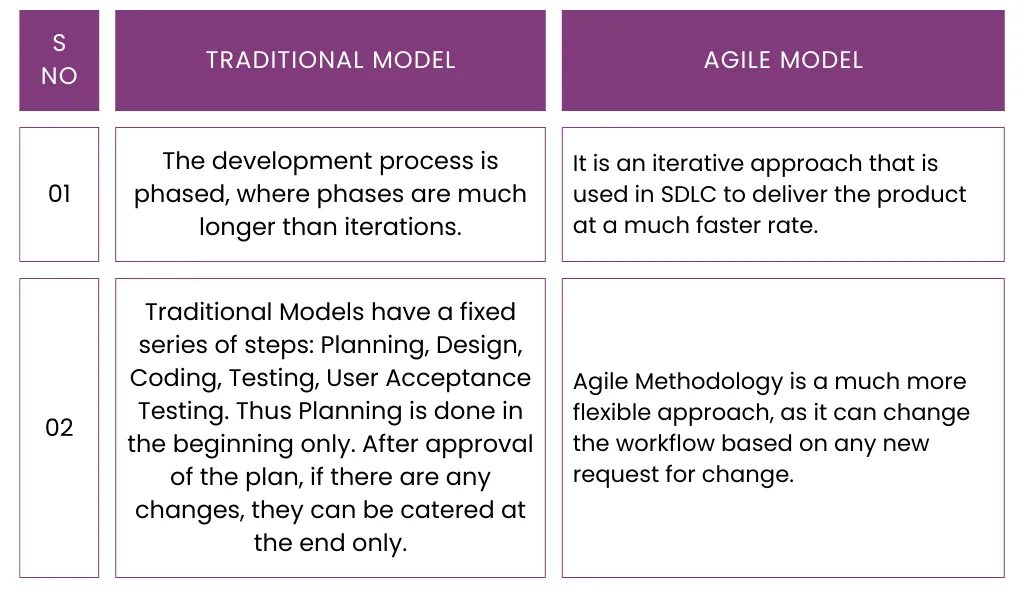 | S NO | TRADITIONAL MODEL | AGILE MODEL |
|---|---|---|
| 01 | The development process is phased, where phases are much longer than iterations. | It is an iterative approach that is used in SDLC to deliver the product at a much faster rate. |
| 02 | Traditional Models have a fixed series of steps: Planning, Design, Coding, Testing, User Acceptance Testing. Thus Planning is done in the beginning only. After approval of the plan, if there are any changes, they can be catered at the end only. | Agile Methodology is a much more flexible approach, as it can change the workflow based on any new request for change. |